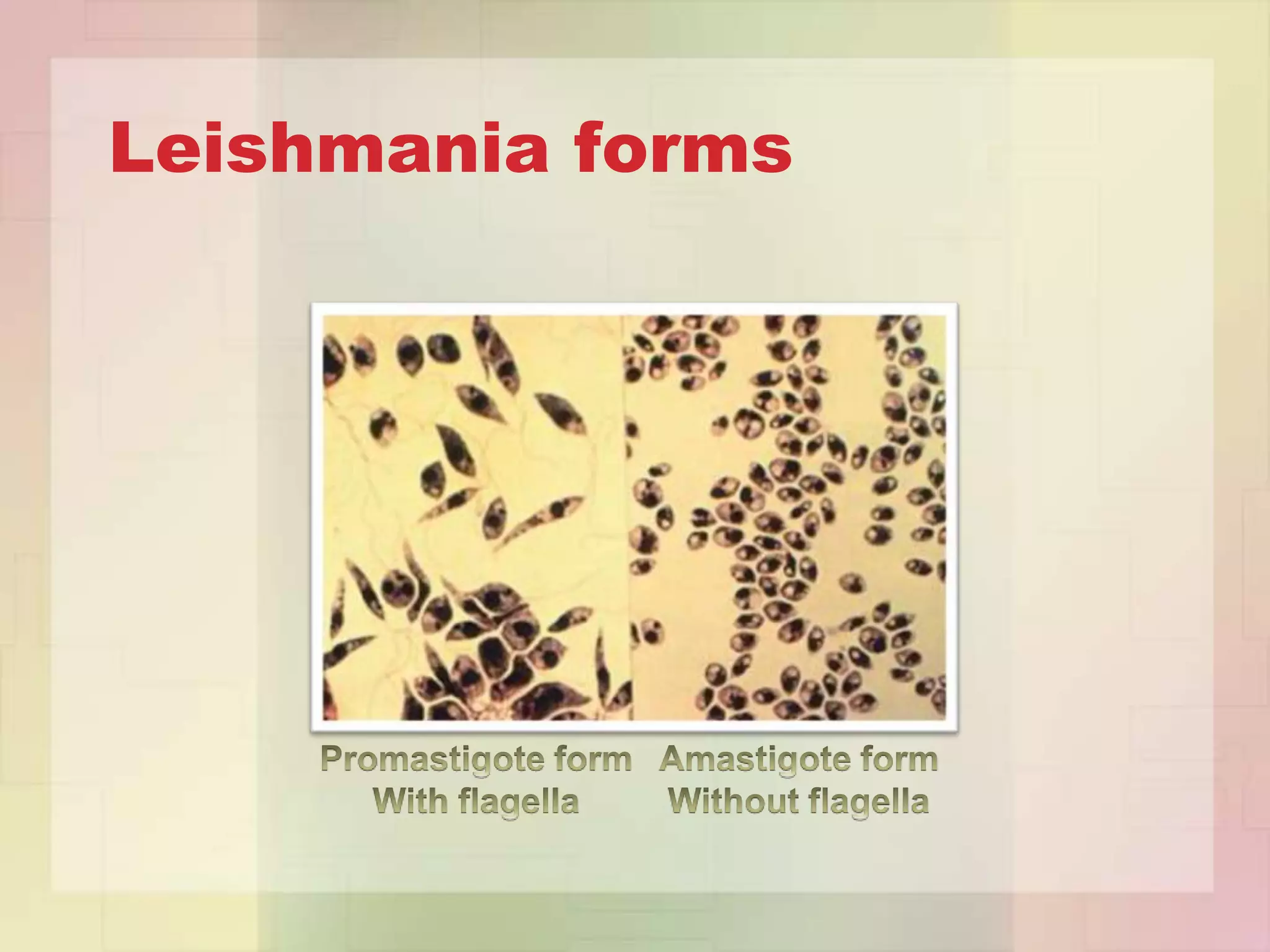 Leishmania forms

Promastigote form
With flagella

Amastigote form
Without flagella